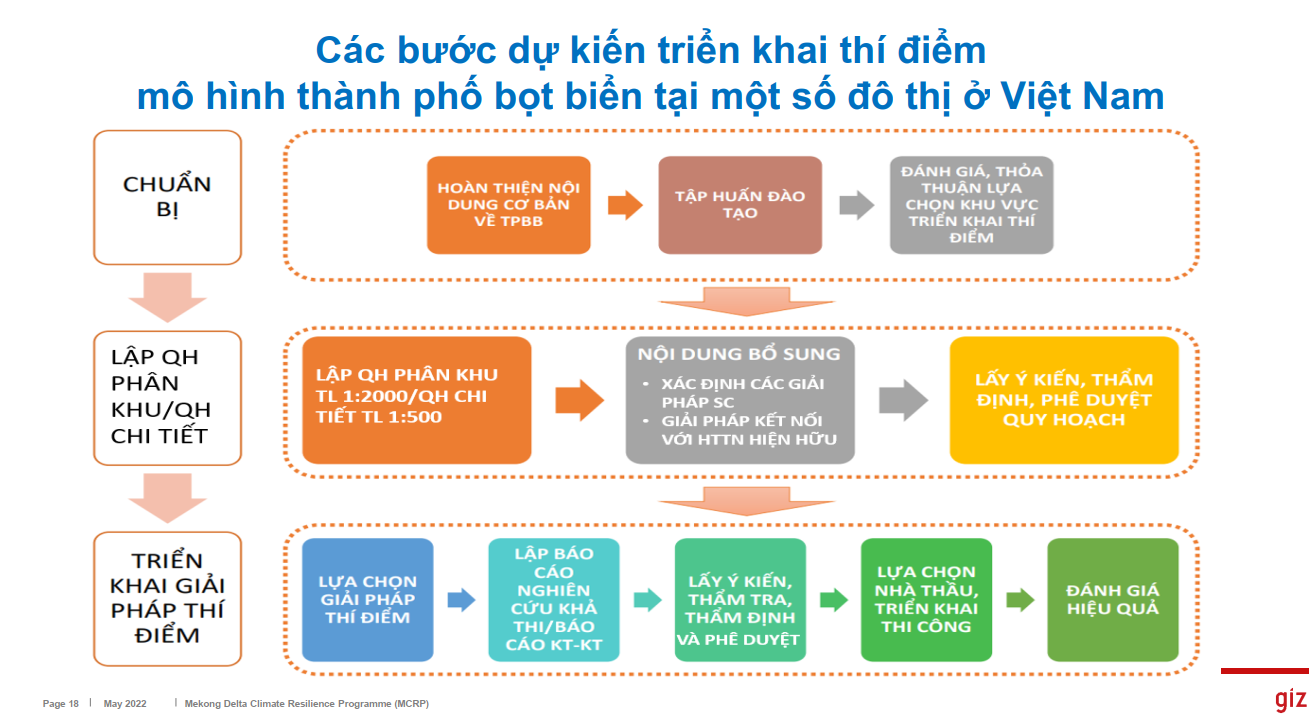 Các bước dự kiến triển khai thí điểm
mô hình thành phố bọt biển tại một số đô thị ở Việt Nam

CHUẨN BỊ

HOÀN THIỆN NỘI DUNG CƠ BẢN VỀ TPBB

TẬP HUẤN ĐÀO TẠO

ĐÁNH GIÁ, THỎA THUẬN LỰA CHỌN KHU VỰC TRIỂN KHAI THÍ ĐIỂM

LẬP QH PHÂN KHU/QH CHI TIẾT

LẬP QH PHÂN KHU TL 1:2000/QH CHI TIẾT TL 1:500

NỘI DUNG BỔ SUNG
• XÁC ĐỊNH CÁC GIẢI PHÁP SC
• GIẢI PHÁP KẾT NỐI VỚI HTTN HIỆN HỮU

LẤY Ý KIẾN, THẨM ĐỊNH, PHÊ DUYỆT QUY HOẠCH

TRIỂN KHAI GIẢI PHÁP THÍ ĐIỂM

LỰA CHỌN GIẢI PHÁP THÍ ĐIỂM

LẬP BÁO CÁO NGHIÊN CỨU KHẢ THI/BÁO CÁO KT-KT

LẤY Ý KIẾN, THẨM TRA, THẨM ĐỊNH VÀ PHÊ DUYỆT

LỰA CHỌN NHÀ THẦU, TRIỂN KHAI THI CÔNG

ĐÁNH GIÁ HIỆU QUẢ

Page 18 | May 2022 | Mekong Delta Climate Resilience Programme (MCRP)

giz